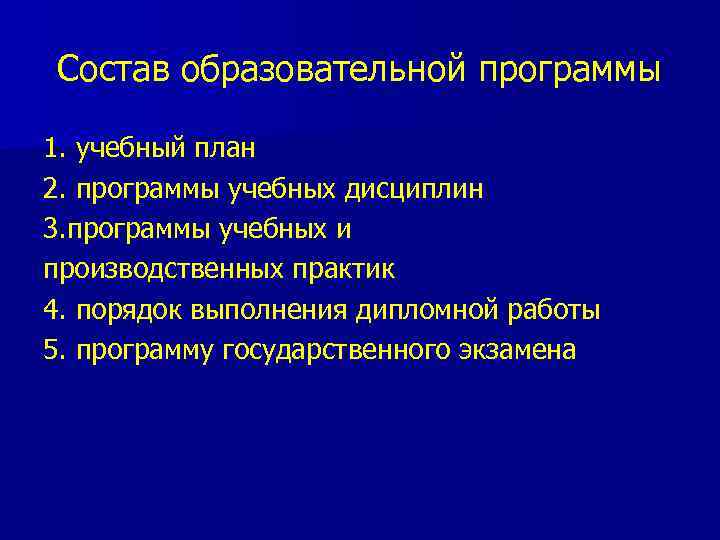 Состав образовательной программы

1. учебный план
2. программы учебных дисциплин
3.программы учебных и производственных практик
4. порядок выполнения дипломной работы
5. программу государственного экзамена